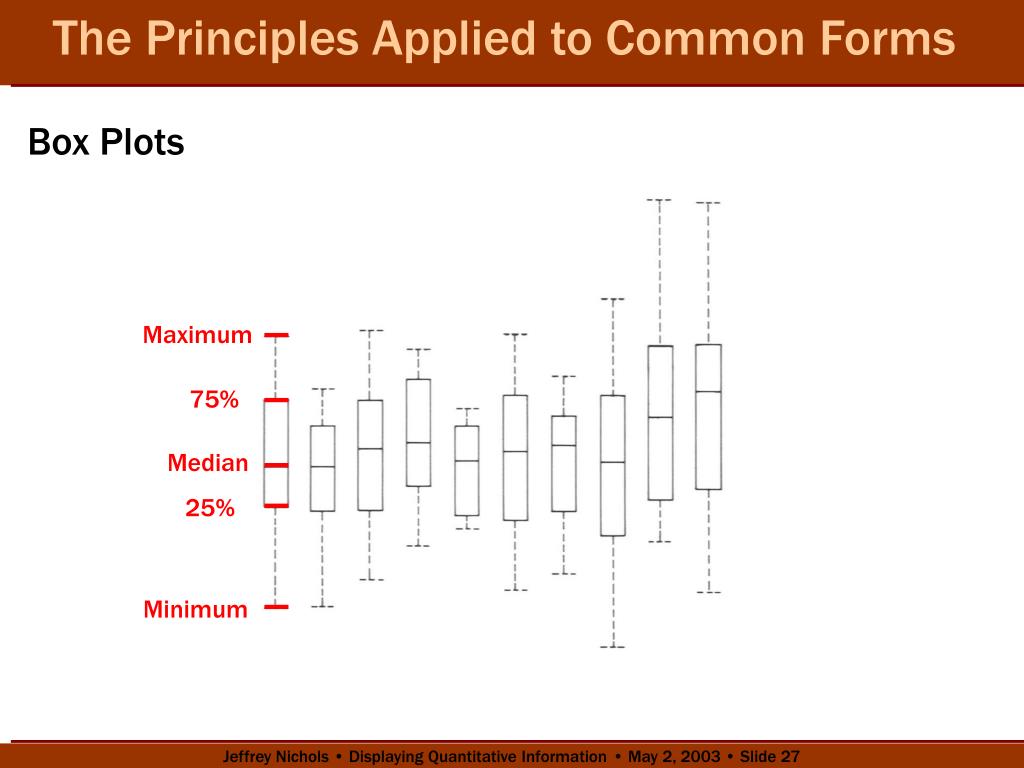 The Principles Applied to Common Forms

Box Plots

Maximum

75%

Median

25%

Minimum

Jeffrey Nichols • Displaying Quantitative Information • May 2, 2003 • Slide 27